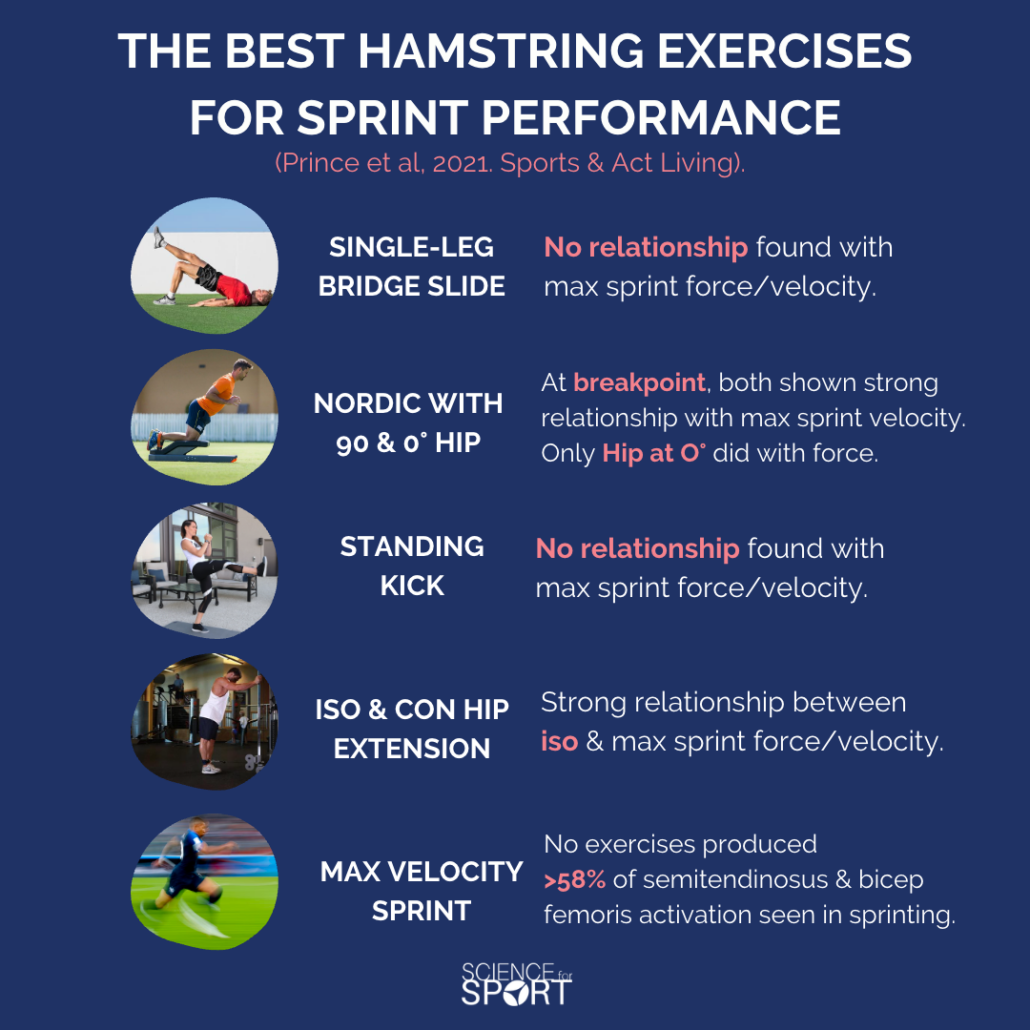 THE BEST HAMSTRING EXERCISES FOR SPRINT PERFORMANCE

(Prince et al, 2021. Sports & Act Living).

SINGLE-LEG BRIDGE SLIDE

No relationship found with max sprint force/velocity.

NORDIC WITH 90 & 0° HIP

At breakpoint, both shown strong relationship with max sprint velocity. Only Hip at O° did with force.

STANDING KICK

No relationship found with max sprint force/velocity.

ISO & CON HIP EXTENSION

Strong relationship between iso & max sprint force/velocity.

MAX VELOCITY SPRINT

No exercises produced >58% of semitendinosus & bicep femoris activation seen in sprinting.

SCIENCE for SPORT